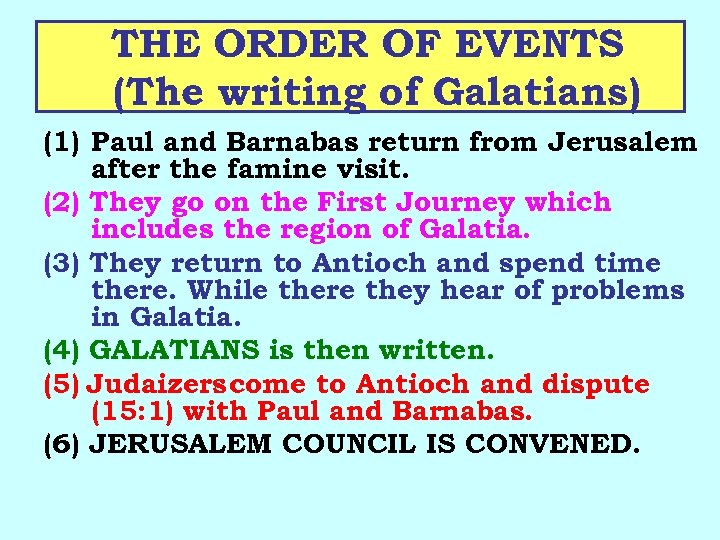 THE ORDER OF EVENTS
(The writing of Galatians)

(1) Paul and Barnabas return from Jerusalem after the famine visit.

(2) They go on the First Journey which includes the region of Galatia.

(3) They return to Antioch and spend time there. While there they hear of problems in Galatia.

(4) GALATIANS is then written.

(5) Judaizerscome to Antioch and dispute (15:1) with Paul and Barnabas.

(6) JERUSALEM COUNCIL IS CONVENED.